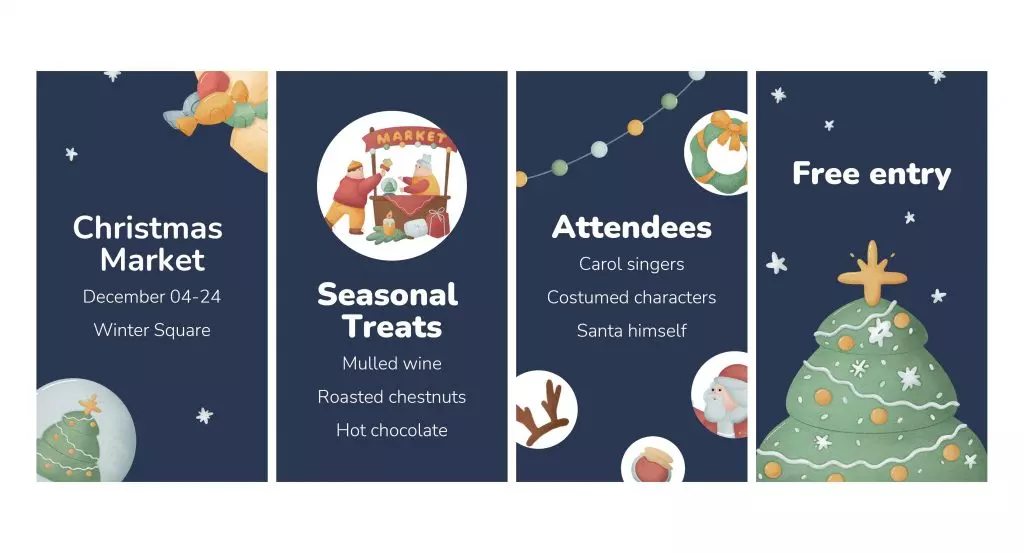 Christmas Market

December 04-24

Winter Square

MARKET

Seasonal Treats

Mulled wine

Roasted chestnuts

Hot chocolate

Attendees

Carol singers

Costumed characters

Santa himself

Free entry